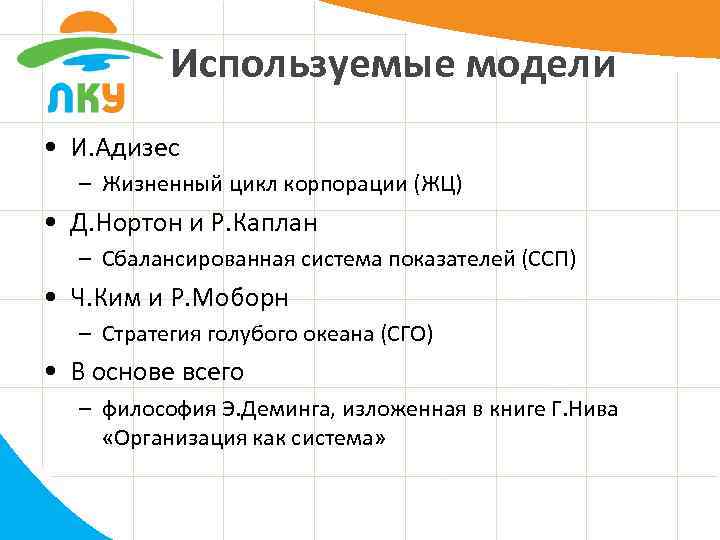 ЛКУ

Используемые модели

• И.Адизес
– Жизненный цикл корпорации (ЖЦ)
• Д.Нортон и Р.Каплан
– Сбалансированная система показателей (ССП)
• Ч.Ким и Р.Моборн
– Стратегия голубого океана (СГО)
• В основе всего
– философия Э.Деминга, изложенная в книге Г.Нива «Организация как система»